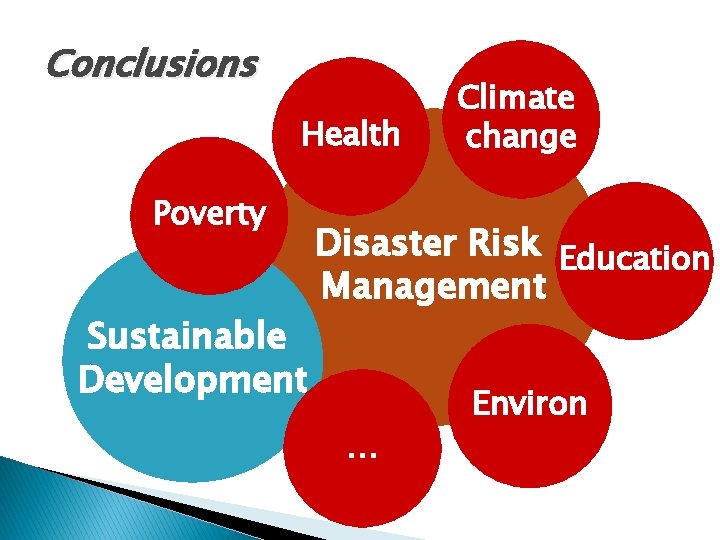 Conclusions

Health

Climate change

Poverty

Disaster Risk Management

Education

Sustainable Development

Environ

...